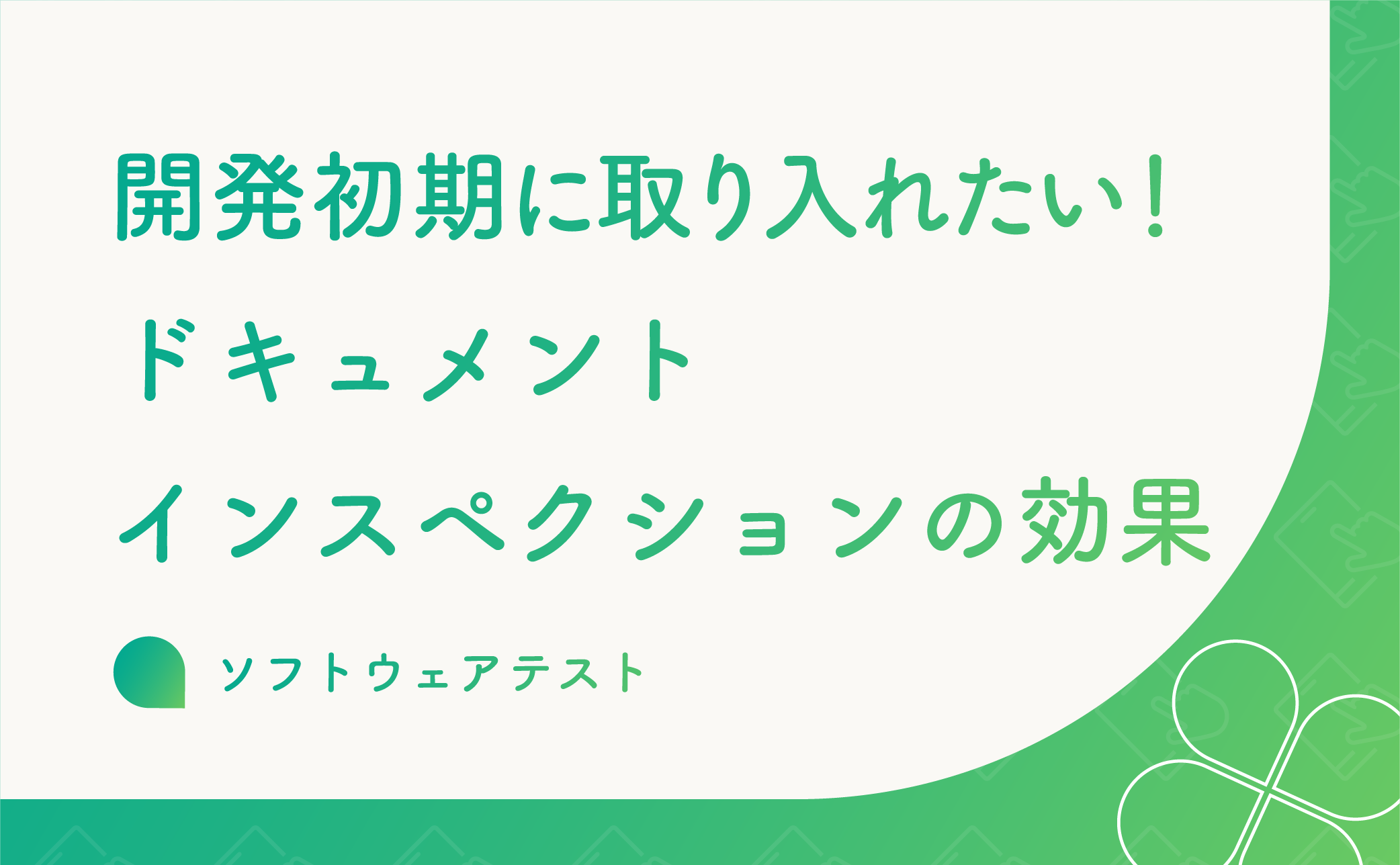 開発初期に取り入れたい！
ドキュメント
インスペクションの効果

ソフトウェアテスト